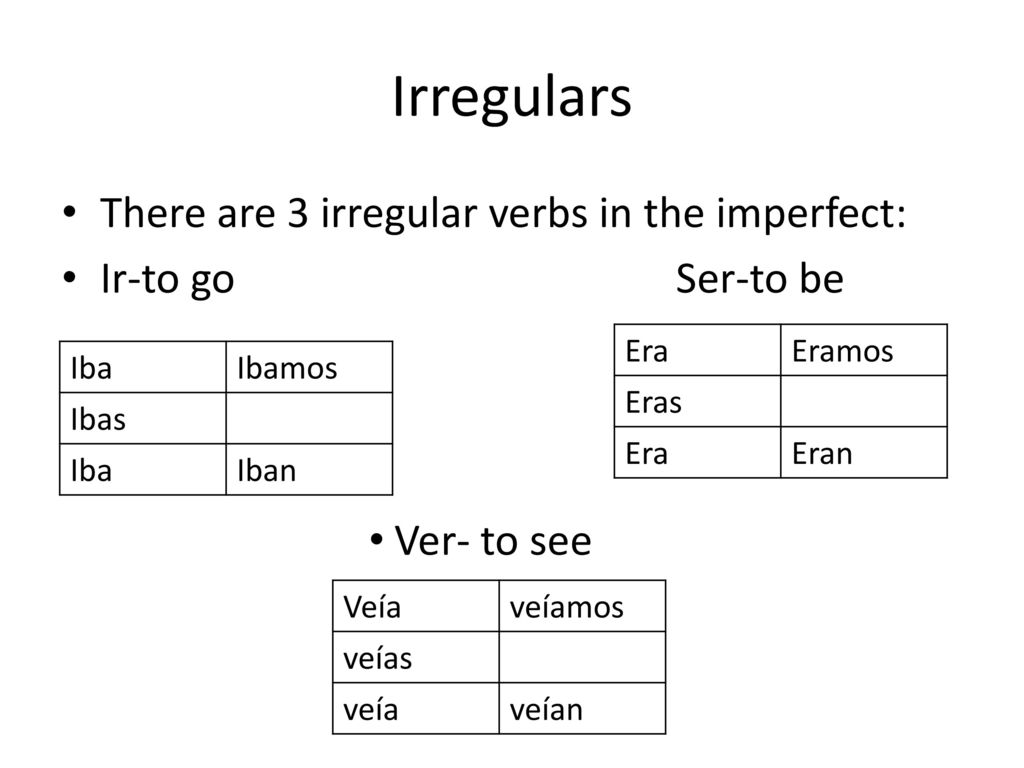 Irregulars

• There are 3 irregular verbs in the imperfect:
• Ir-to go Ser-to be

| Iba | Ibamos |
|---|---|
| Ibas | |
| Iba | Iban |

| Era | Eramos |
|---|---|
| Eras | |
| Era | Eran |

• Ver- to see

| Veía | veíamos |
|---|---|
| veías | |
| veía | veían |